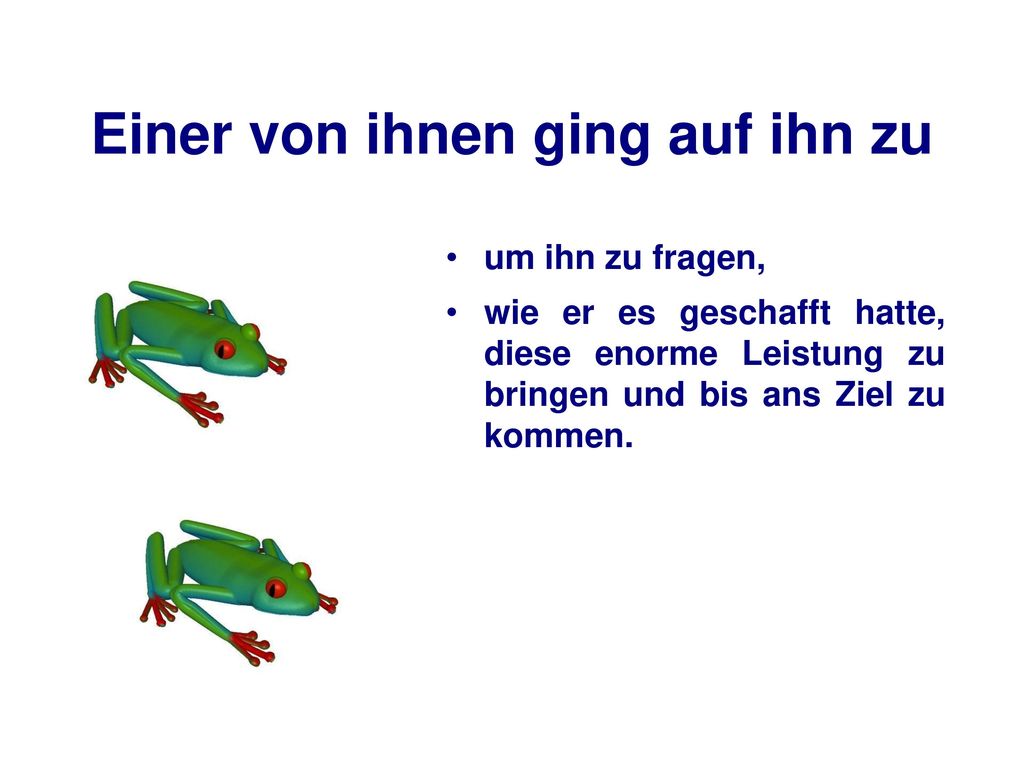 Einer von ihnen ging auf ihn zu

• um ihn zu fragen,

• wie er es geschafft hatte, diese enorme Leistung zu bringen und bis ans Ziel zu kommen.